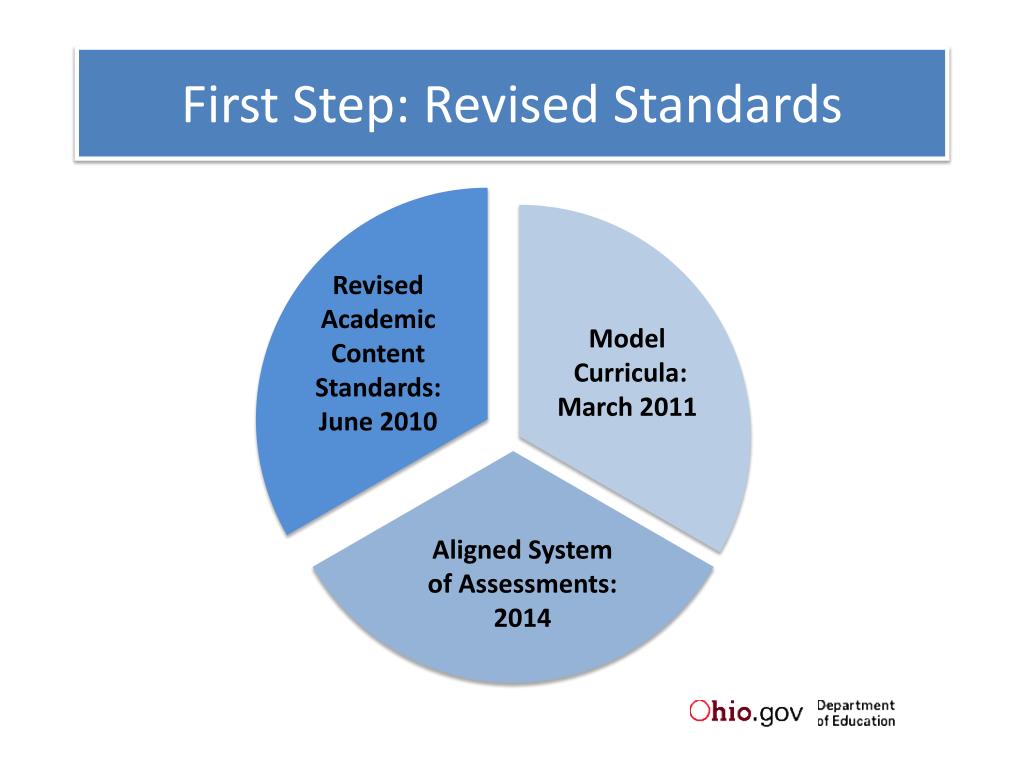 First Step: Revised Standards

Revised Academic Content Standards: June 2010

Model Curricula: March 2011

Aligned System of Assessments: 2014

Ohio.gov Department of Education